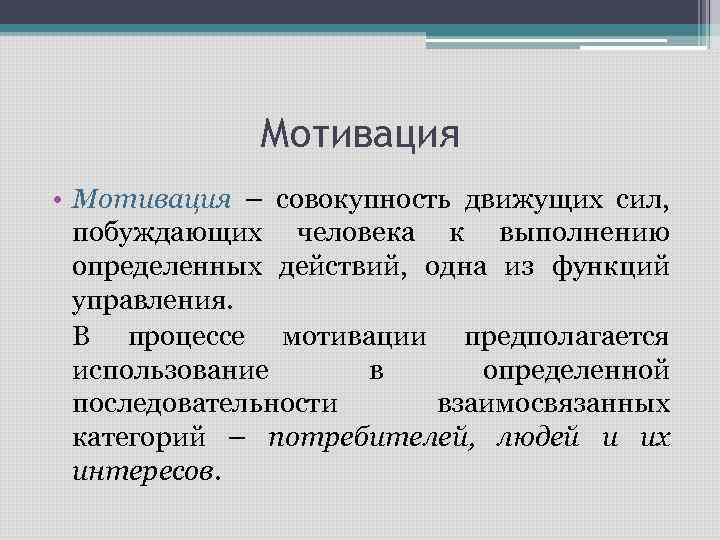 Мотивация

• Мотивация – совокупность движущих сил, побуждающих человека к выполнению определенных действий, одна из функций управления.

В процессе мотивации предполагается использование в определенной последовательности взаимосвязанных категорий – потребителей, людей и их интересов.